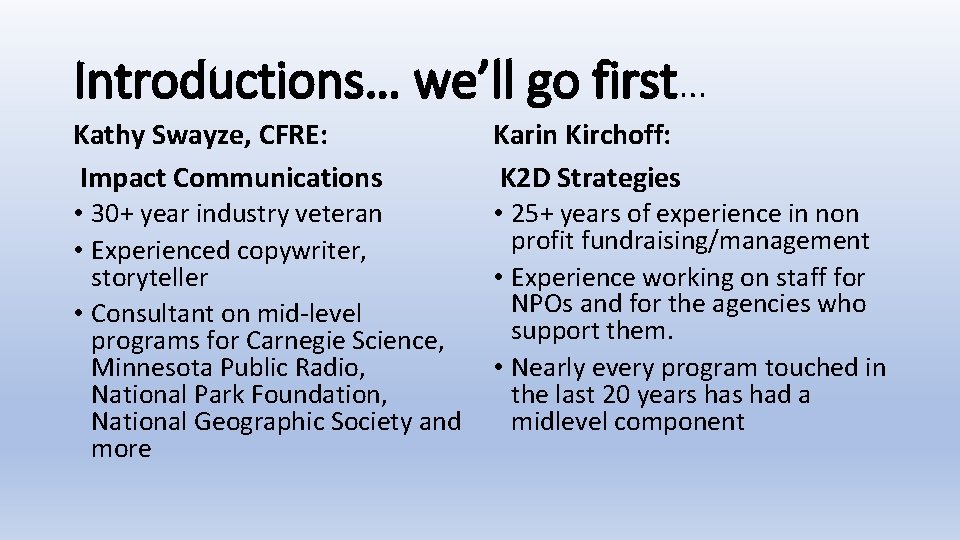 Introductions… we'll go first…

Kathy Swayze, CFRE:

Impact Communications

• 30+ year industry veteran
• Experienced copywriter, storyteller
• Consultant on mid-level programs for Carnegie Science, Minnesota Public Radio, National Park Foundation, National Geographic Society and more

Karin Kirchoff:

K2D Strategies

• 25+ years of experience in non profit fundraising/management
• Experience working on staff for NPOs and for the agencies who support them.
• Nearly every program touched in the last 20 years has had a midlevel component